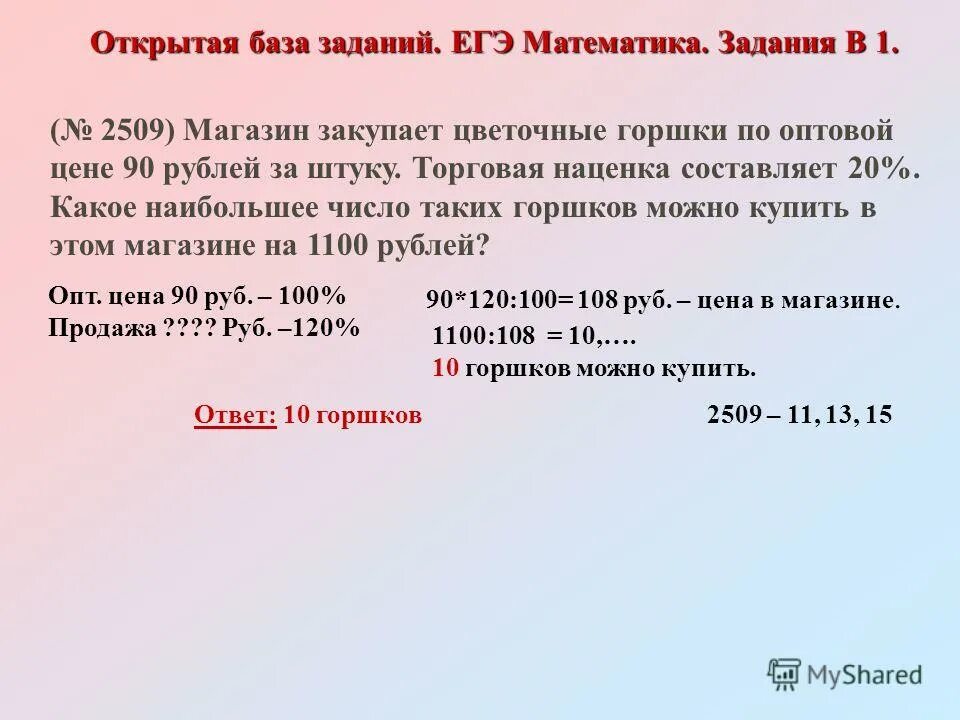 Открытая база заданий. ЕГЭ Математика. Задания В 1.

(№ 2509) Магазин закупает цветочные горшки по оптовой цене 90 рублей за штуку. Торговая наценка составляет 20%. Какое наибольшее число таких горшков можно купить в этом магазине на 1100 рублей?

Опт. цена 90 руб. – 100%
Продажа ???? Руб. –120%

90*120:100= 108 руб. – цена в магазине.
1100:108 = 10,….
10 горшков можно купить.

Ответ: 10 горшков

2509 – 11, 13, 15

MyShared